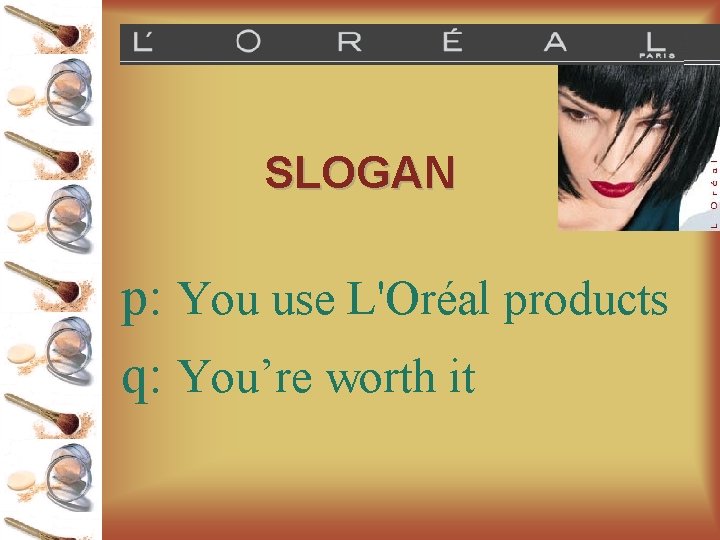 L'ORÉAL PARIS

L'Oréal

SLOGAN

p: You use L'Oréal products

q: You're worth it